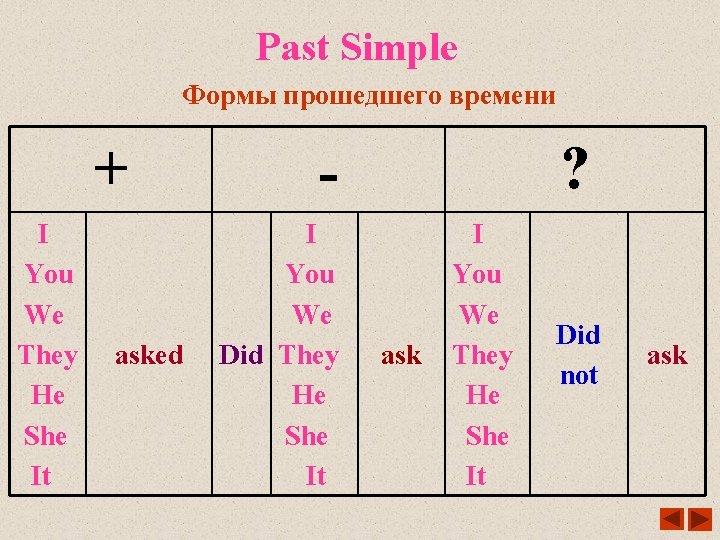 Past Simple

Формы прошедшего времени

| + | | - | | | ? | | |
|---|---|---|---|---|---|---|---|
| I You We They He She It | asked | Did | I You We They He She It | ask | I You We They He She It | Did not | ask |